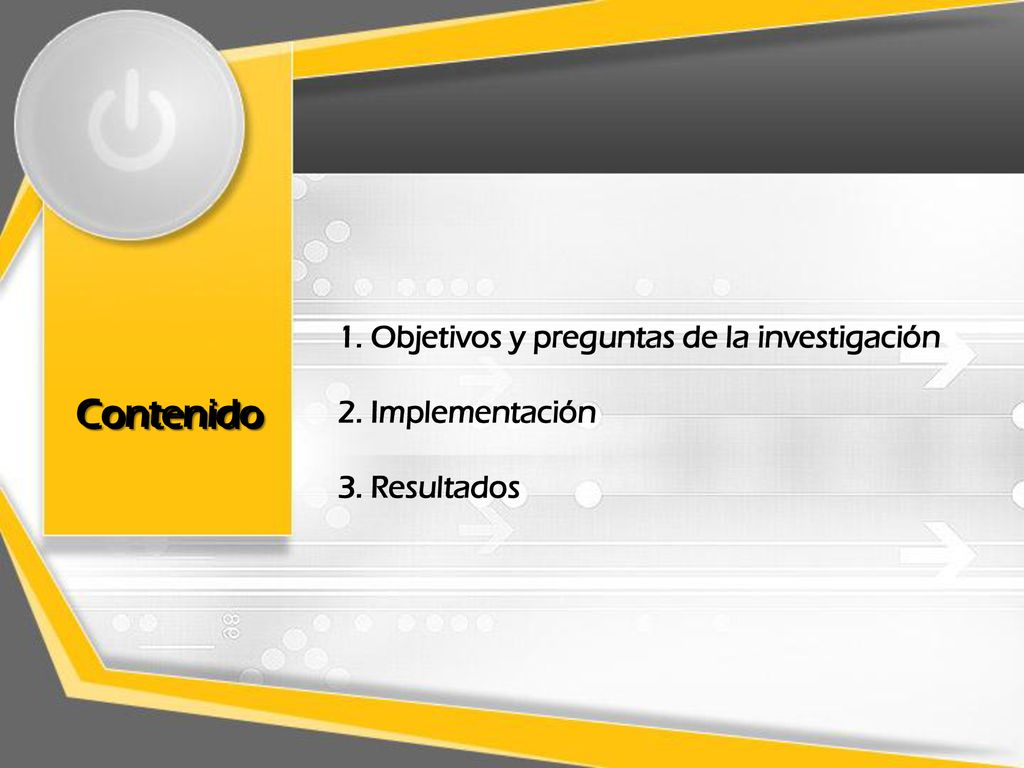 Contenido

1. Objetivos y preguntas de la investigación

2. Implementación

3. Resultados